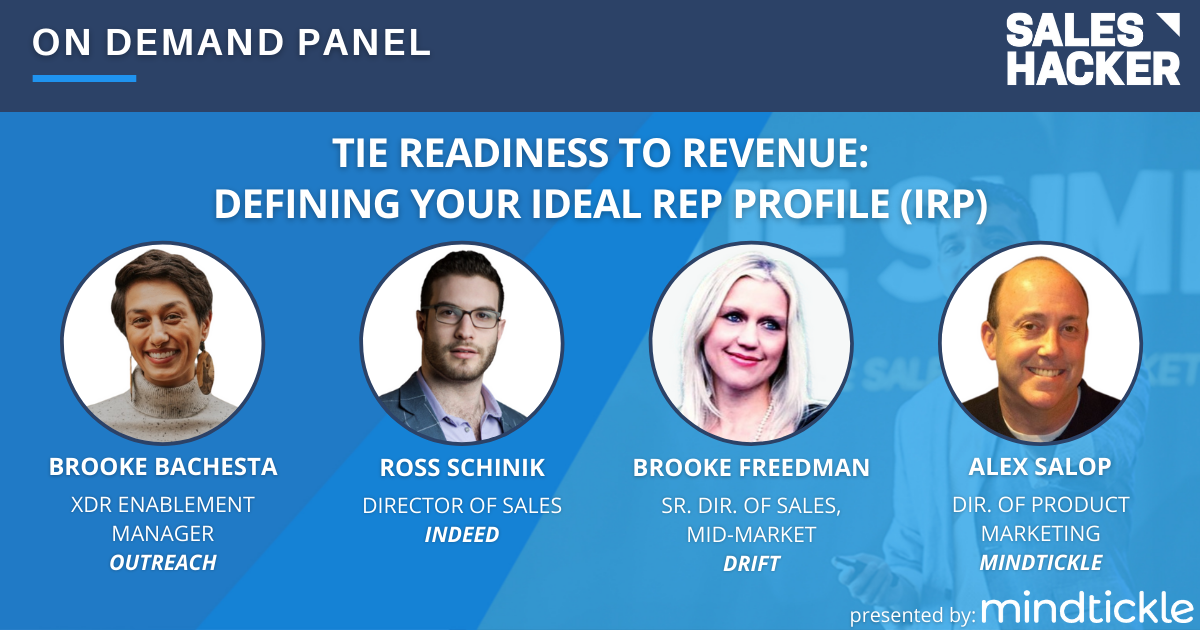 ON DEMAND PANEL

SALES HACKER

TIE READINESS TO REVENUE: DEFINING YOUR IDEAL REP PROFILE (IRP)

BROOKE BACHESTA
XDR ENABLEMENT MANAGER
OUTREACH

ROSS SCHINIK
DIRECTOR OF SALES
INDEED

BROOKE FREEDMAN
SR. DIR. OF SALES, MID-MARKET
DRIFT

ALEX SALOP
DIR. OF PRODUCT MARKETING
MINDTICKLE

presented by: mindtickle